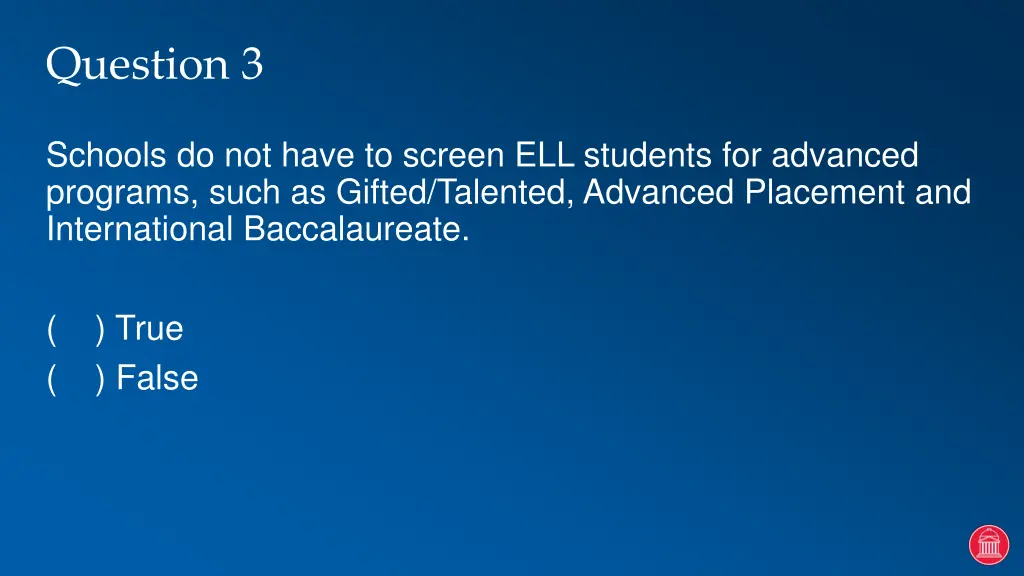 Question 3

Schools do not have to screen ELL students for advanced programs, such as Gifted/Talented, Advanced Placement and International Baccalaureate.

(    ) True
(    ) False